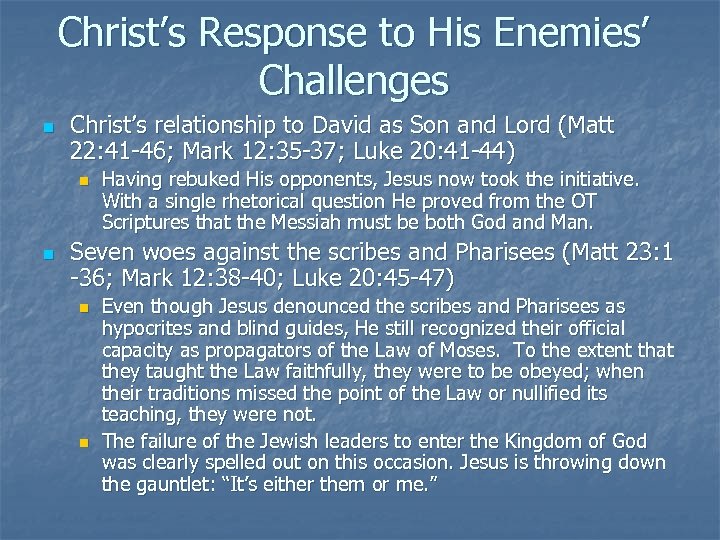 Christ's Response to His Enemies' Challenges

Christ's relationship to David as Son and Lord (Matt 22:41-46; Mark 12:35-37; Luke 20:41-44)

Having rebuked His opponents, Jesus now took the initiative. With a single rhetorical question He proved from the OT Scriptures that the Messiah must be both God and Man.

Seven woes against the scribes and Pharisees (Matt 23:1 -36; Mark 12:38-40; Luke 20:45-47)

Even though Jesus denounced the scribes and Pharisees as hypocrites and blind guides, He still recognized their official capacity as propagators of the Law of Moses. To the extent that they taught the Law faithfully, they were to be obeyed; when their traditions missed the point of the Law or nullified its teaching, they were not.

The failure of the Jewish leaders to enter the Kingdom of God was clearly spelled out on this occasion. Jesus is throwing down the gauntlet: "It's either them or me."